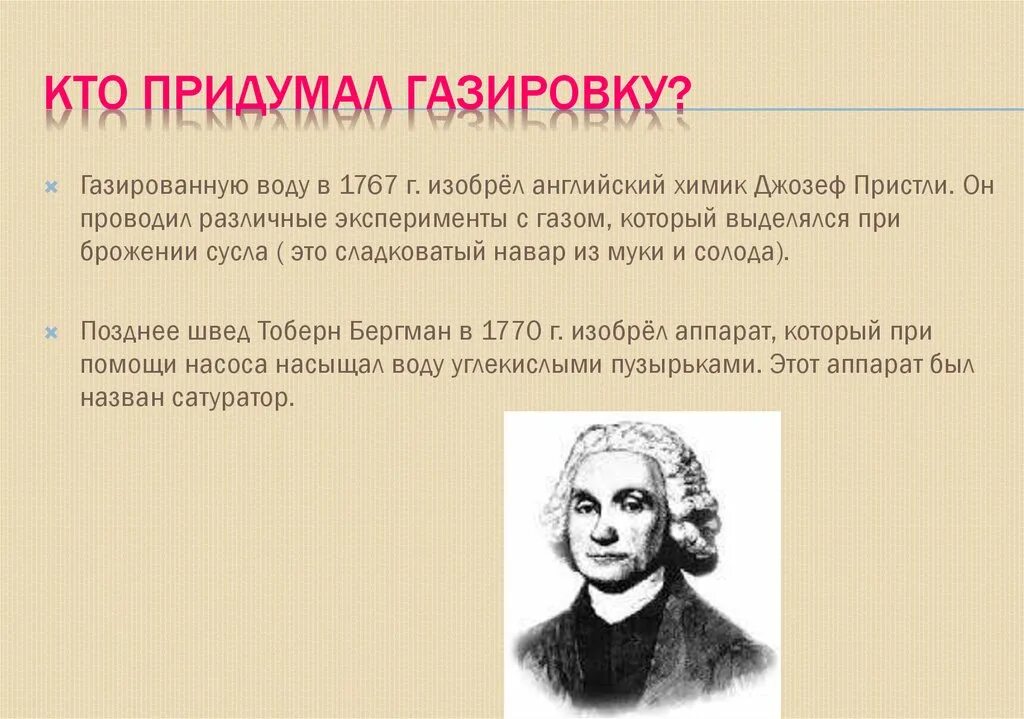 КТО ПРИДУМАЛ ГАЗИРОВКУ?

Газированную воду в 1767 г. изобрёл английский химик Джозеф Пристли. Он проводил различные эксперименты с газом, который выделялся при брожении сусла ( это сладковатый навар из муки и солода).

Позднее швед Тоберн Бергман в 1770 г. изобрёл аппарат, который при помощи насоса насыщал воду углекислыми пузырьками. Этот аппарат был назван сатуратор.